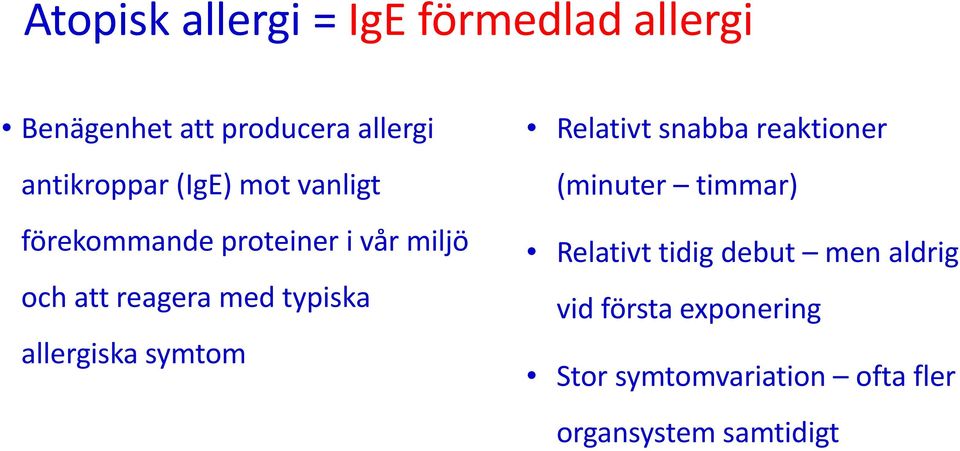 Atopisk allergi = IgE förmedlad allergi

• Benägenhet att producera allergi antikroppar (IgE) mot vanligt förekommande proteiner i vår miljö och att reagera med typiska allergiska symtom

• Relativt snabba reaktioner (minuter – timmar)

• Relativt tidig debut – men aldrig vid första exponering

• Stor symtomvariation – ofta fler organsystem samtidigt